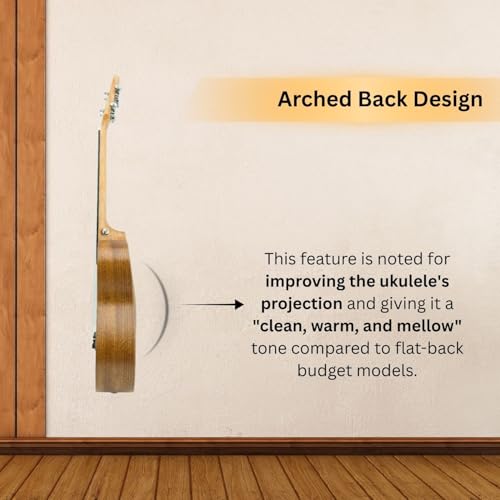 Arched Back Design

This feature is noted for improving the ukulele's projection and giving it a "clean, warm, and mellow" tone compared to flat-back budget models.